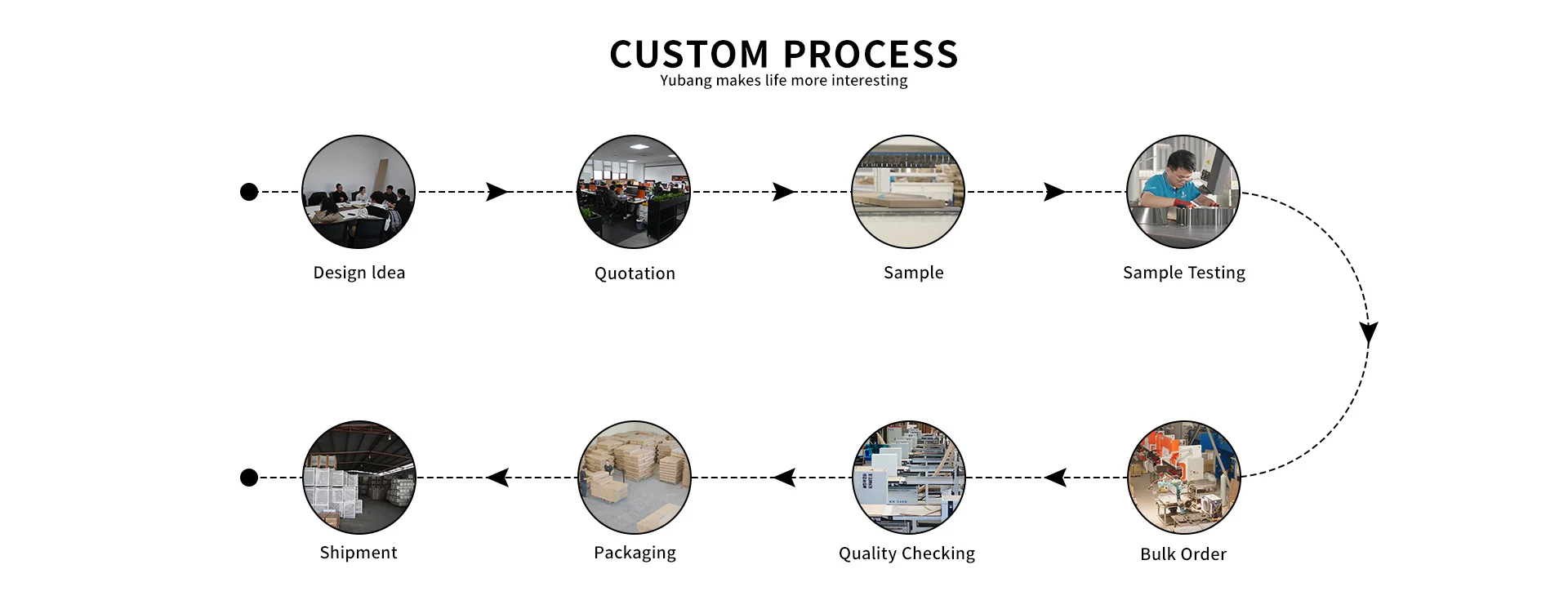 CUSTOM PROCESS
Yubang makes life more interesting

Design Idea

Quotation

Sample

Sample Testing

Bulk Order

Quality Checking

Packaging

Shipment